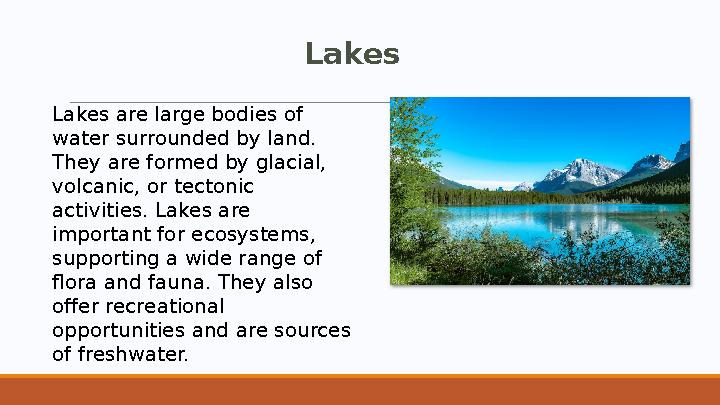 Lakes

Lakes are large bodies of water surrounded by land. They are formed by glacial, volcanic, or tectonic activities. Lakes are important for ecosystems, supporting a wide range of flora and fauna. They also offer recreational opportunities and are sources of freshwater.